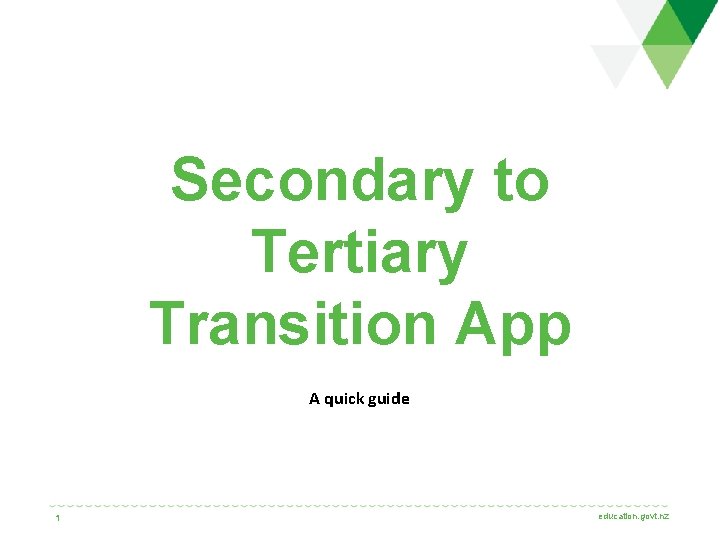 Secondary to Tertiary Transition App

A quick guide

1

education.govt.nz